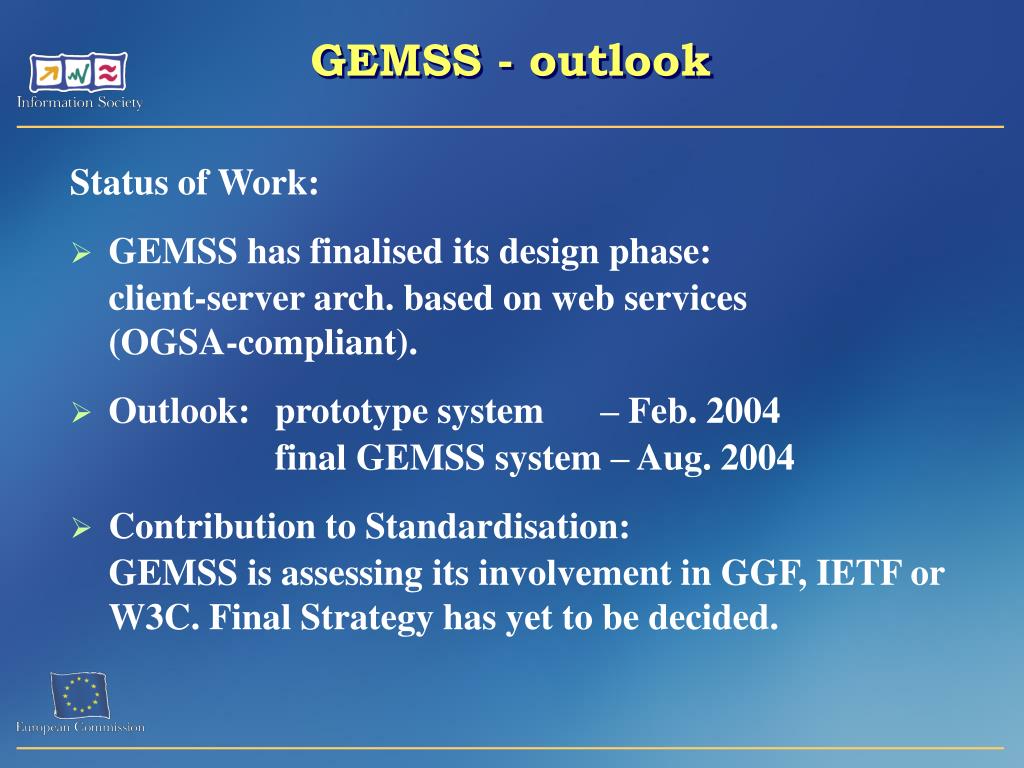 Information Society

GEMSS - outlook

Status of Work:

➢ GEMSS has finalised its design phase: client-server arch. based on web services (OGSA-compliant).

➢ Outlook: prototype system – Feb. 2004
final GEMSS system – Aug. 2004

➢ Contribution to Standardisation:
GEMSS is assessing its involvement in GGF, IETF or W3C. Final Strategy has yet to be decided.

European Commission